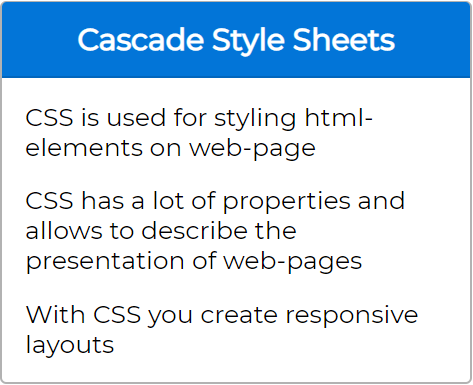 Cascade Style Sheets

CSS is used for styling html-elements on web-page

CSS has a lot of properties and allows to describe the presentation of web-pages

With CSS you create responsive layouts